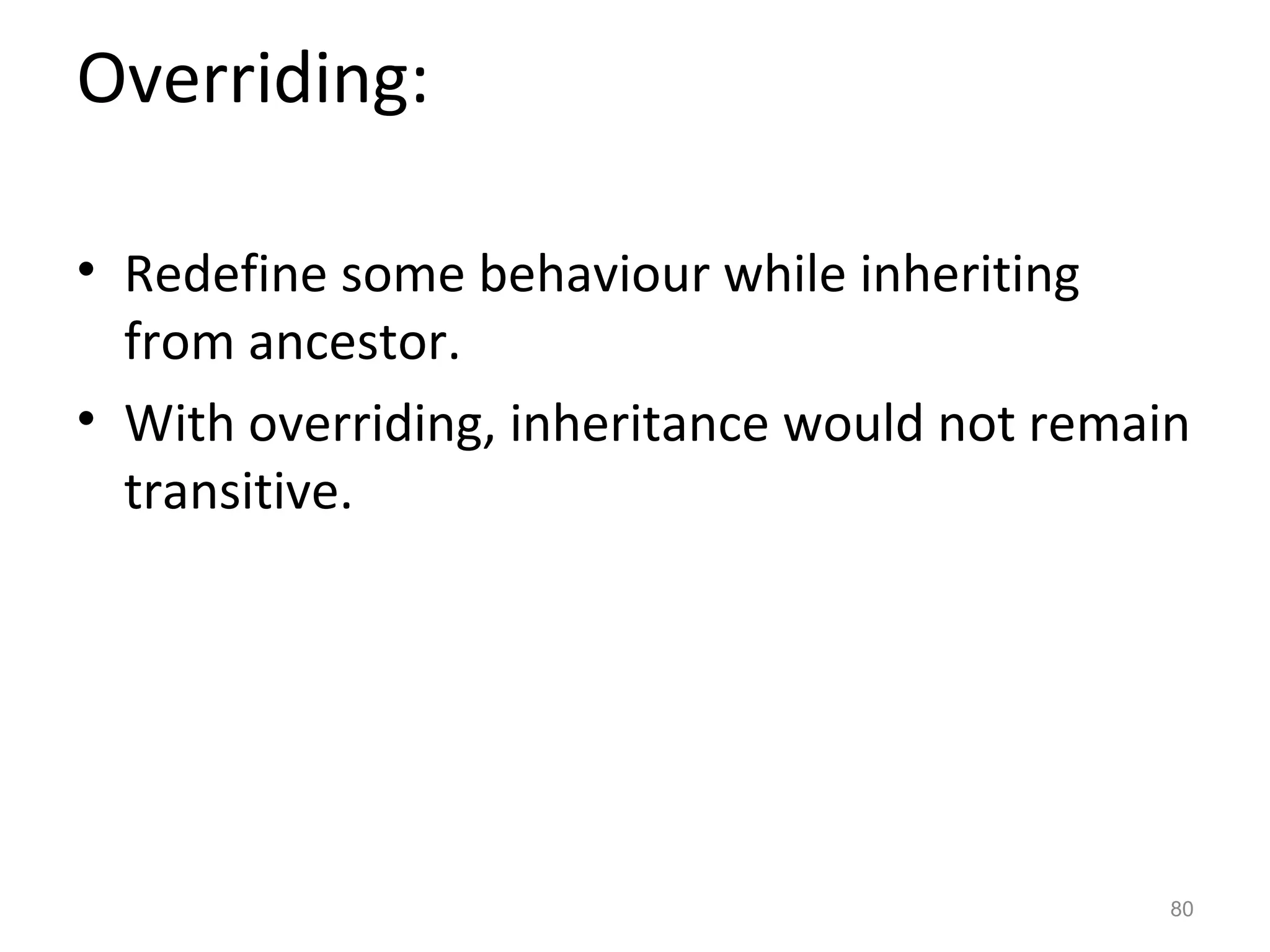 Overriding:

• Redefine some behaviour while inheriting from ancestor.

• With overriding, inheritance would not remain transitive.

80